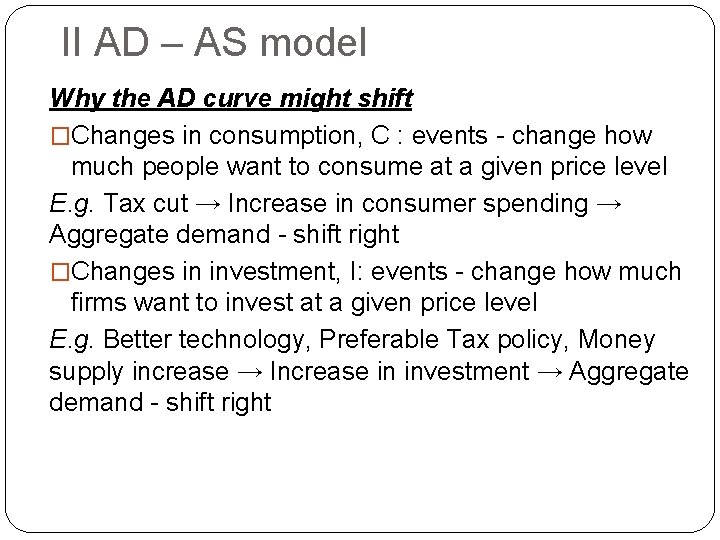 II AD – AS model

Why the AD curve might shift

□Changes in consumption, C : events - change how much people want to consume at a given price level

E.g. Tax cut → Increase in consumer spending → Aggregate demand - shift right

□Changes in investment, I: events - change how much firms want to invest at a given price level

E.g. Better technology, Preferable Tax policy, Money supply increase → Increase in investment → Aggregate demand - shift right